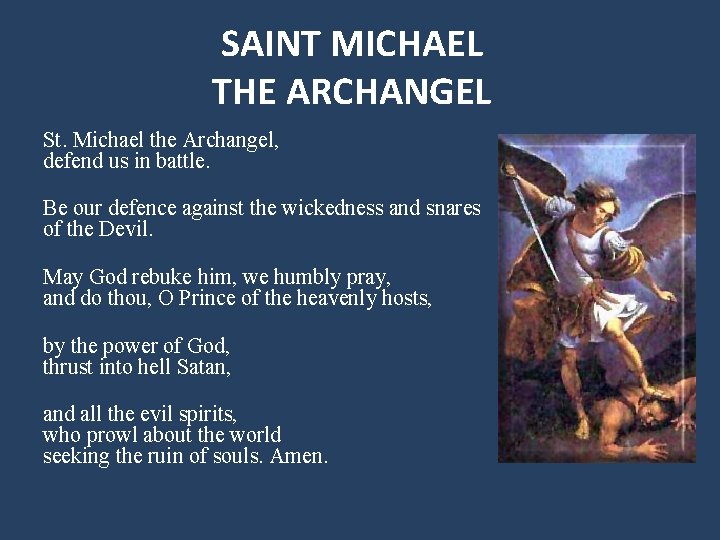 SAINT MICHAEL
THE ARCHANGEL

St. Michael the Archangel,
defend us in battle.

Be our defence against the wickedness and snares of the Devil.

May God rebuke him, we humbly pray,
and do thou, O Prince of the heavenly hosts,

by the power of God,
thrust into hell Satan,

and all the evil spirits,
who prowl about the world
seeking the ruin of souls. Amen.